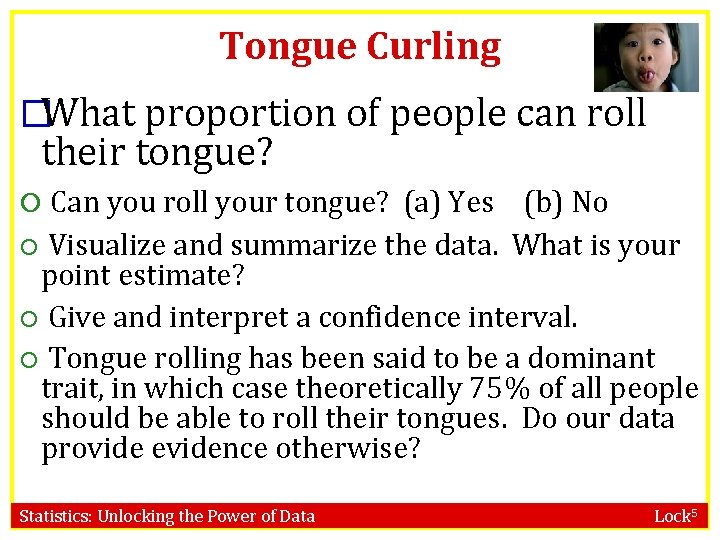 Tongue Curling

What proportion of people can roll their tongue?

Can you roll your tongue? (a) Yes (b) No

Visualize and summarize the data. What is your point estimate?

Give and interpret a confidence interval.

Tongue rolling has been said to be a dominant trait, in which case theoretically 75% of all people should be able to roll their tongues. Do our data provide evidence otherwise?

Statistics: Unlocking the Power of Data

Lock$^5$